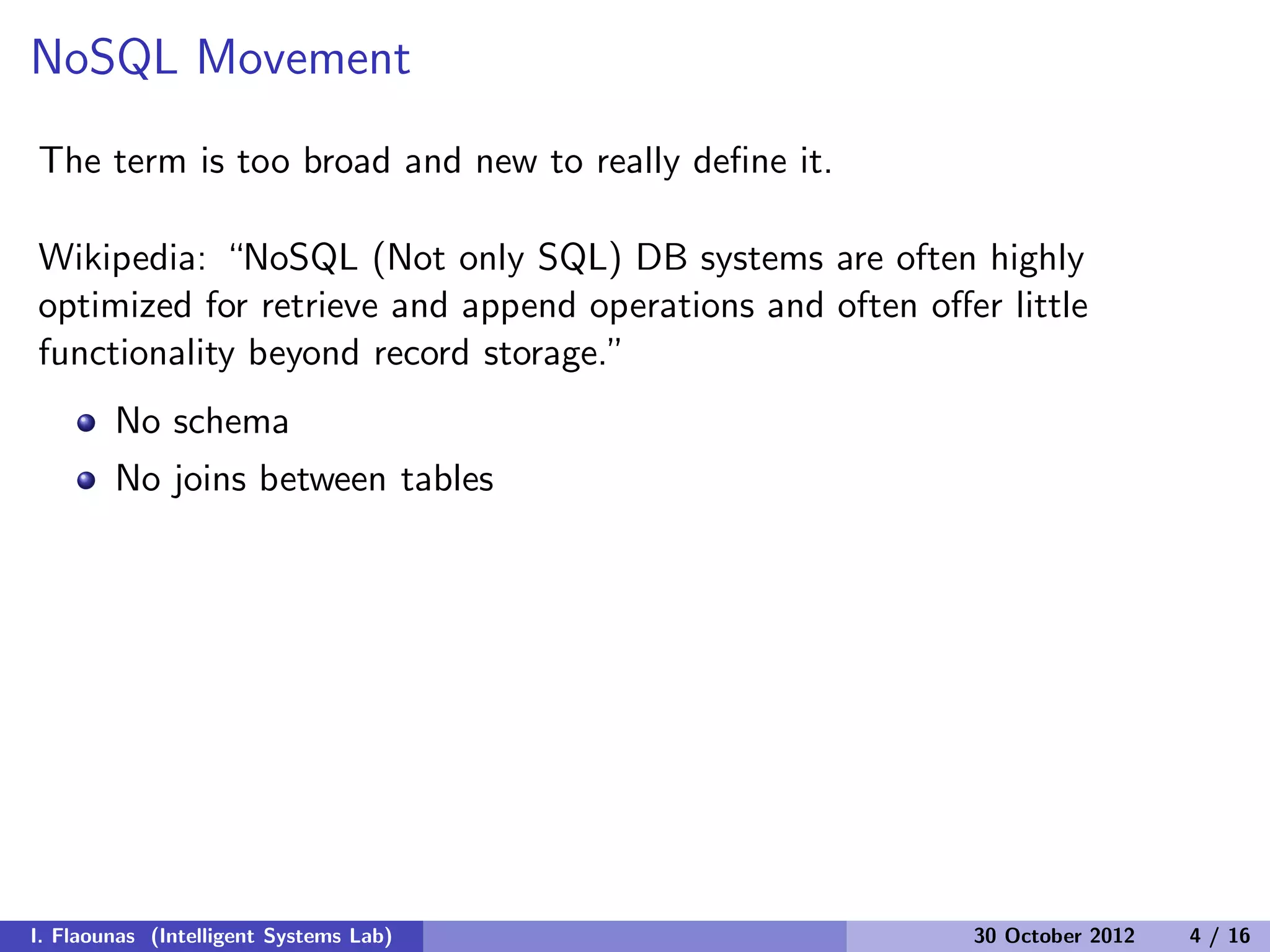 NoSQL Movement

The term is too broad and new to really define it.

Wikipedia: “NoSQL (Not only SQL) DB systems are often highly optimized for retrieve and append operations and often offer little functionality beyond record storage.”

- No schema
- No joins between tables

I. Flaounas (Intelligent Systems Lab) 30 October 2012 4 / 16